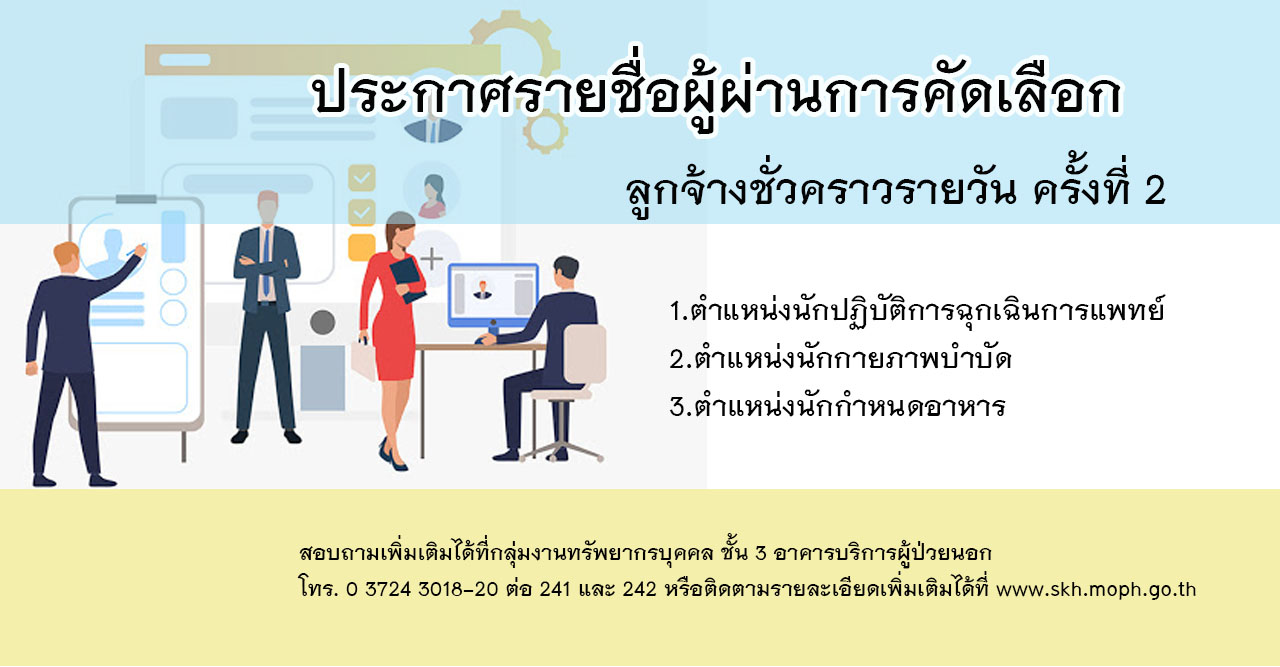 ประกาศรายชื่อผู้ผ่านการคัดเลือก

ลูกจ้างชั่วคราวรายวัน ครั้งที่ 2

1.ตำแหน่งนักปฏิบัติการฉุกเฉินการแพทย์
2.ตำแหน่งนักกายภาพบำบัด
3.ตำแหน่งนักกำหนดอาหาร

สอบถามเพิ่มเติมได้ที่กลุ่มงานทรัพยากรบุคคล ชั้น 3 อาคารบริการผู้ป่วยนอก
โทร. 0 3724 3018-20 ต่อ 241 และ 242 หรือติดตามรายละเอียดเพิ่มเติมได้ที่ www.skh.moph.go.th